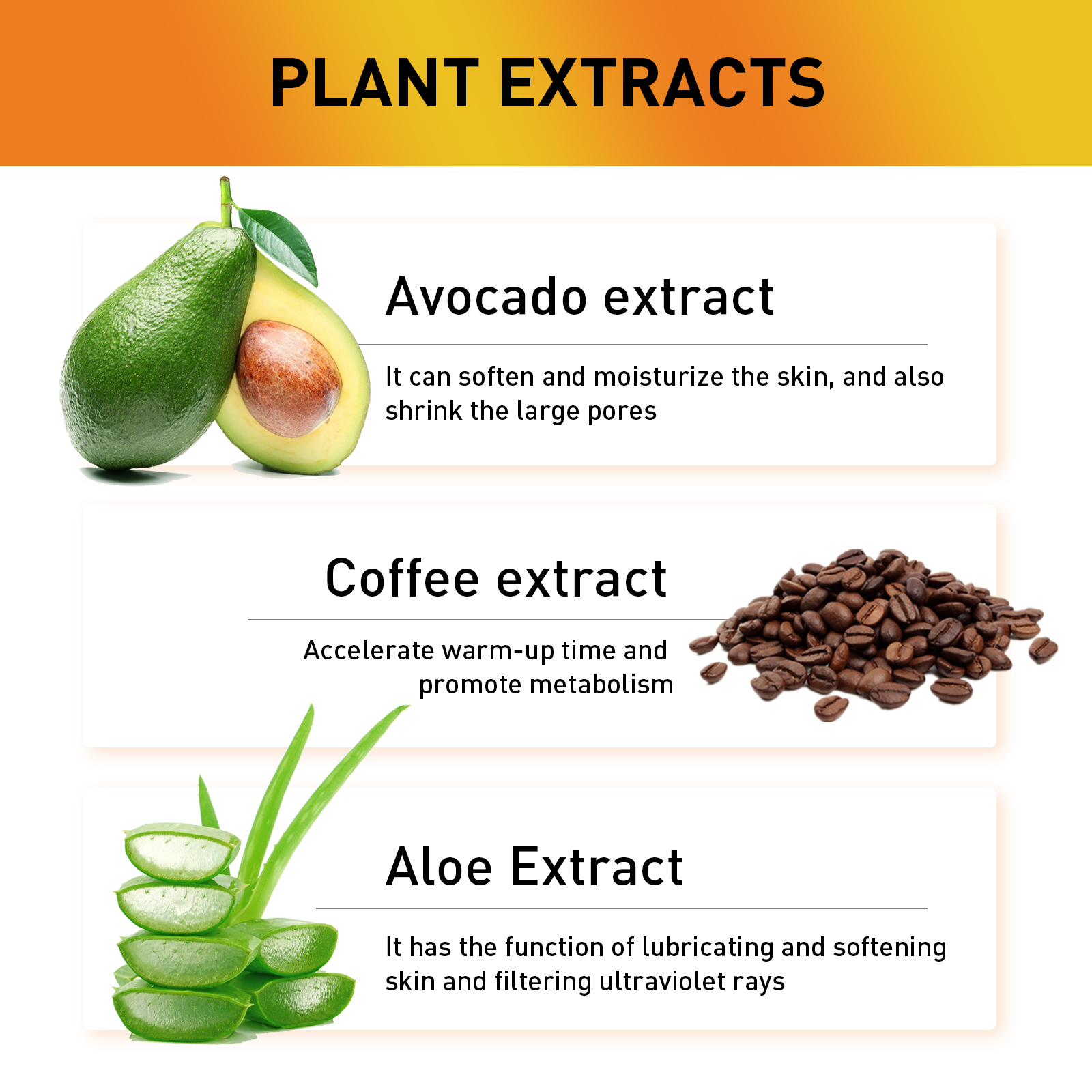 PLANT EXTRACTS

Avocado extract

It can soften and moisturize the skin, and also shrink the large pores

Coffee extract

Accelerate warm-up time and promote metabolism

Aloe Extract

It has the function of lubricating and softening skin and filtering ultraviolet rays